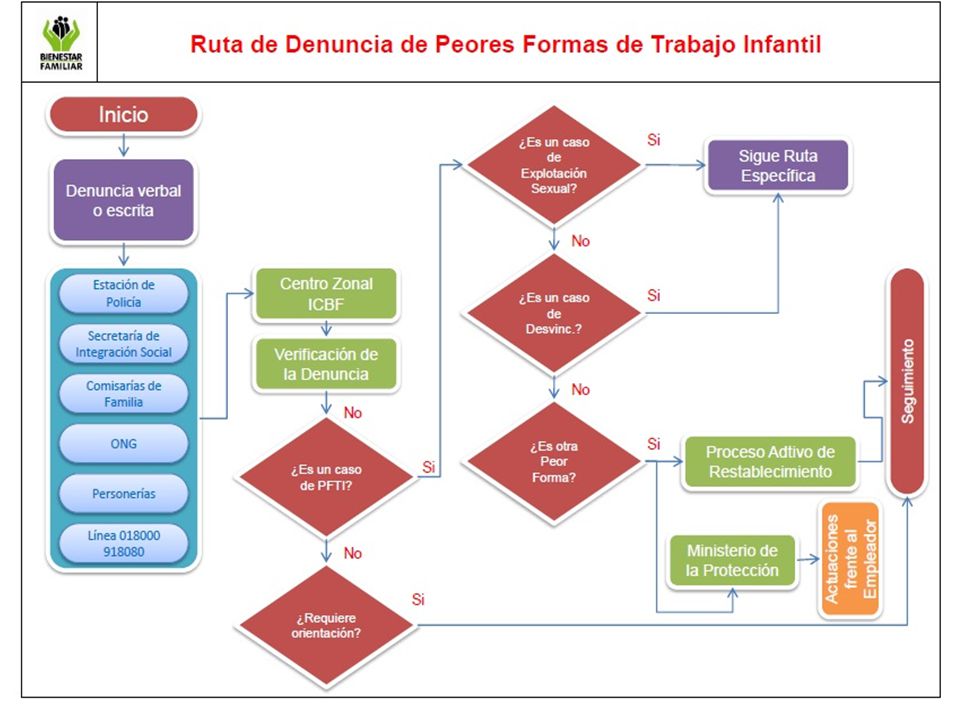 BIENESTAR FAMILIAR

Ruta de Denuncia de Peores Formas de Trabajo Infantil

Inicio

Denuncia verbal o escrita

Estación de Policía

Secretaría de Integración Social

Comisarías de Familia

ONG

Personerías

Línea 018000 918080

Centro Zonal ICBF

Verificación de la Denuncia

No

¿Es un caso de PFTI?

Si

No

¿Requiere orientación?

Si

¿Es un caso de Explotación Sexual?

Si

Sigue Ruta Específica

No

¿Es un caso de Desvinc.?

Si

No

¿Es otra Peor Forma?

Si

Proceso Adtivo de Restablecimiento

Ministerio de la Protección

Actuaciones frente al Empleador

Seguimiento